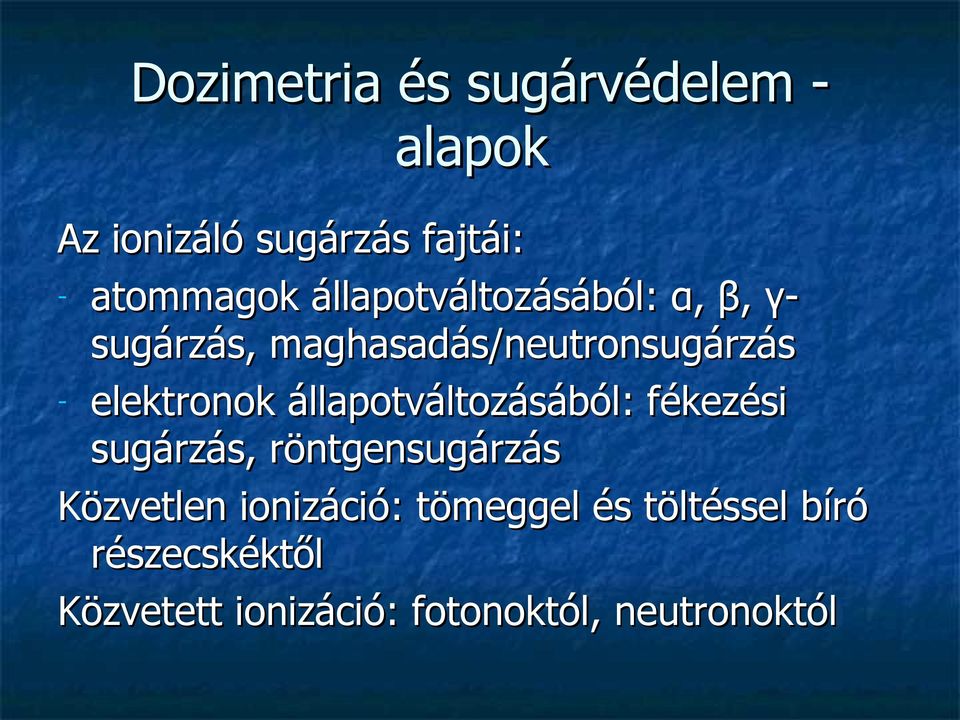 Dozimetria és sugárvédelem - alapok

Az ionizáló sugárzás fajtái:

- atommagok állapotváltozásából: α, β, γ-sugárzás, maghasadás/neutronsugárzás
- elektronok állapotváltozásából: fékezési sugárzás, röntgensugárzás

Közvetlen ionizáció: tömeggel és töltéssel bíró részecskéktől

Közvetett ionizáció: fotonoktól, neutronoktól